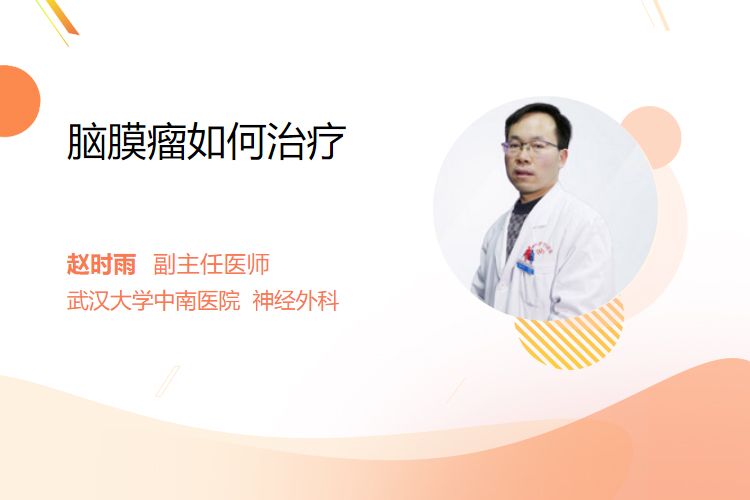 脑膜瘤如何治疗

赵时雨 副主任医师
武汉大学中南医院 神经外科